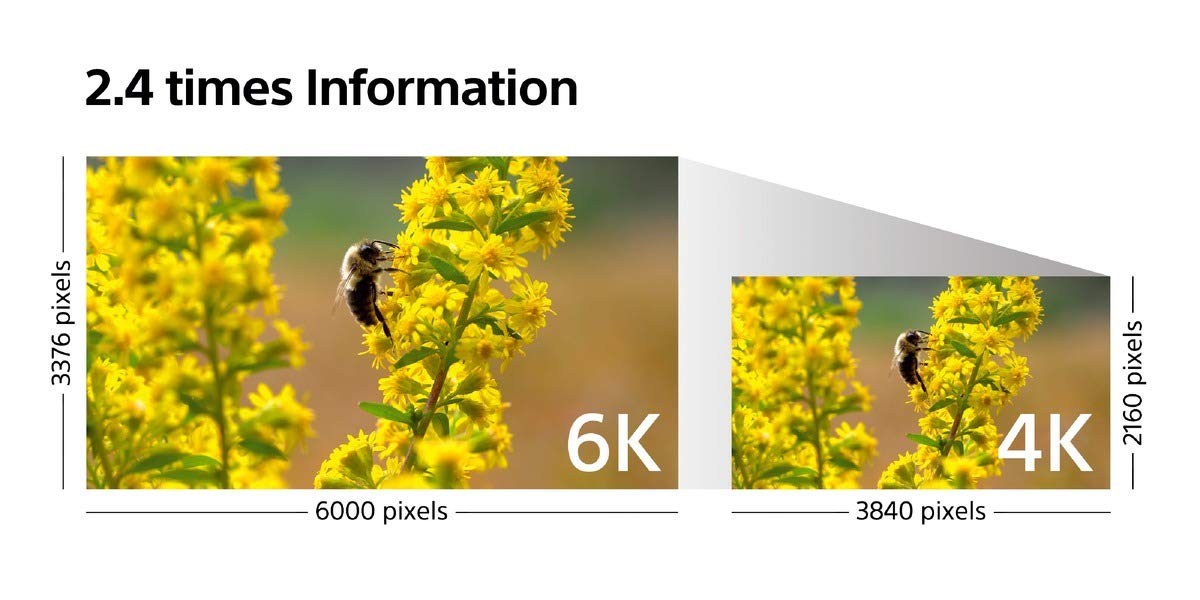 2.4 times Information

3376 pixels

6K

6000 pixels

4K

2160 pixels

3840 pixels